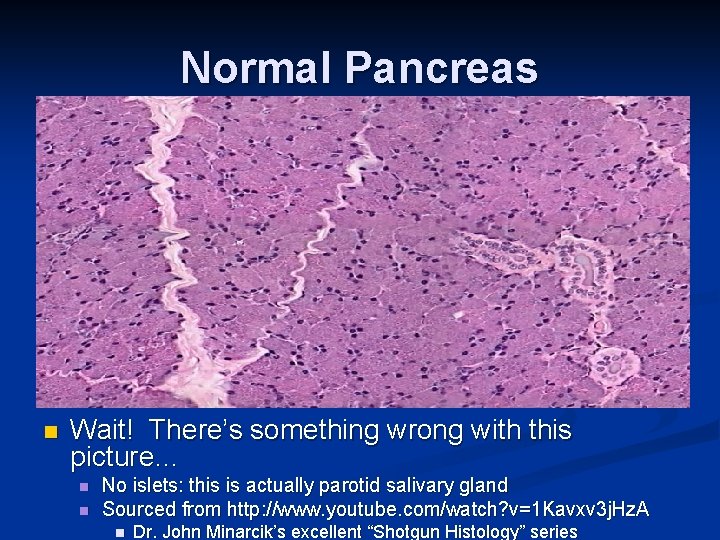 Normal Pancreas

Wait! There's something wrong with this picture…

No islets: this is actually parotid salivary gland

Sourced from http://www.youtube.com/watch?v=1Kavxv3jHzA

Dr. John Minarcik's excellent "Shotgun Histology" series